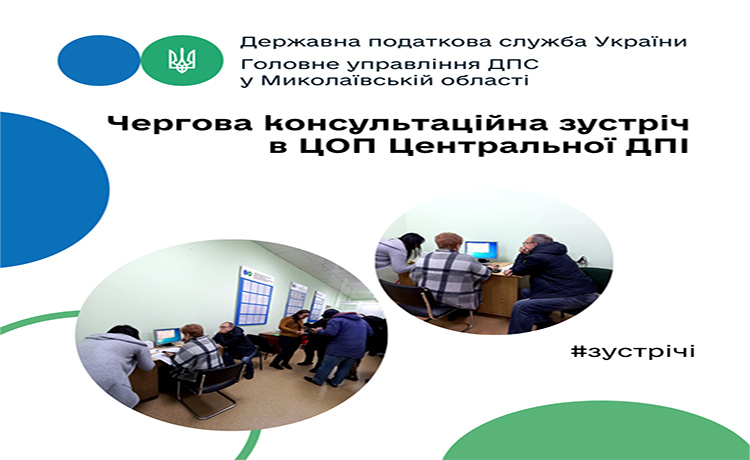 Державна податкова служба України
Головне управління ДПС у Миколаївській області

Чергова консультаційна зустріч в ЦОП Центральної ДПІ

#зустрічі